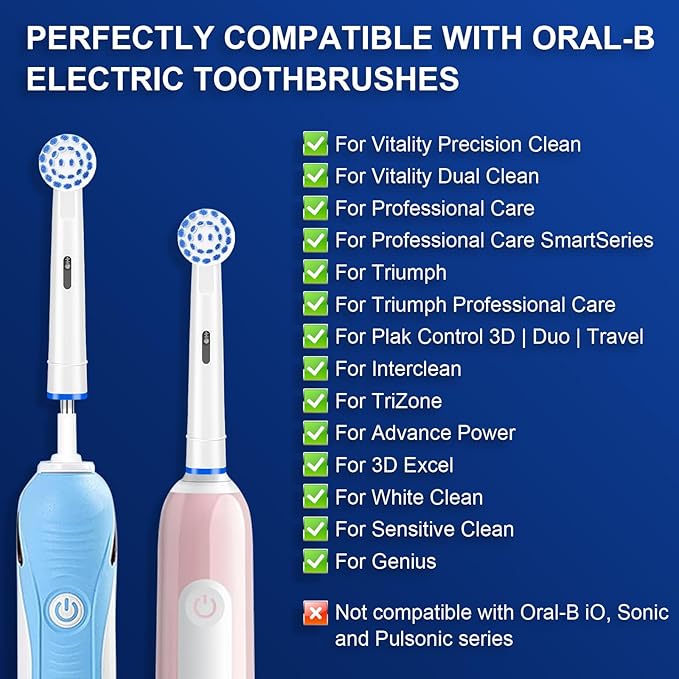 PERFECTLY COMPATIBLE WITH ORAL-B ELECTRIC TOOTHBRUSHES

For Vitality Precision Clean
For Vitality Dual Clean
For Professional Care
For Professional Care SmartSeries
For Triumph
For Triumph Professional Care
For Plak Control 3D | Duo | Travel
For Interclean
For TriZone
For Advance Power
For 3D Excel
For White Clean
For Sensitive Clean
For Genius

Not compatible with Oral-B iO, Sonic and Pulsonic series